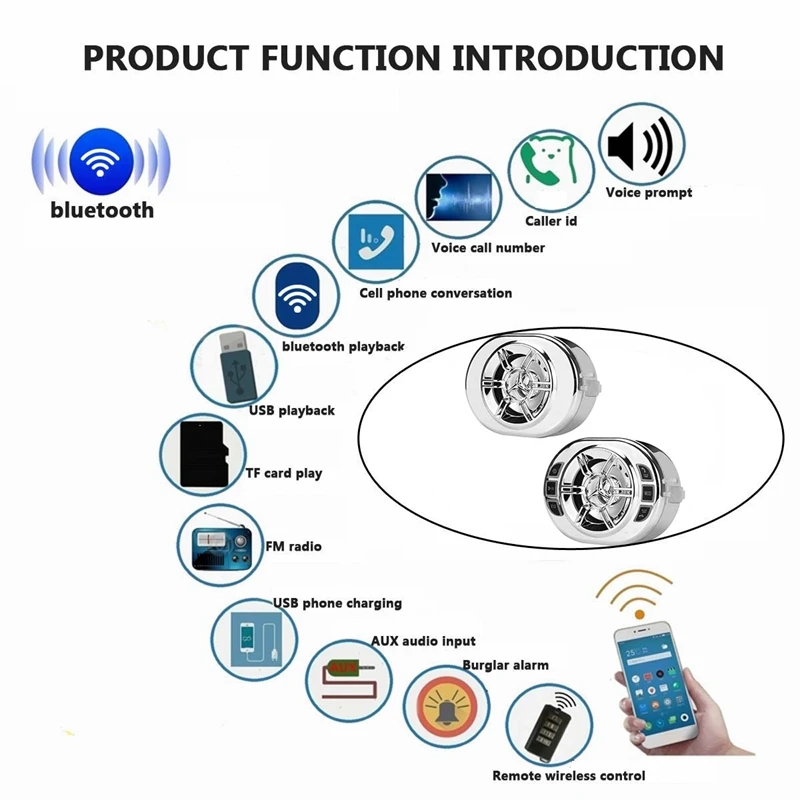 PRODUCT FUNCTION INTRODUCTION

bluetooth

Voice prompt

Caller id

Voice call number

Cell phone conversation

bluetooth playback

USB playback

TF card play

FM radio

USB phone charging

AUX audio input

Burglar alarm

Remote wireless control